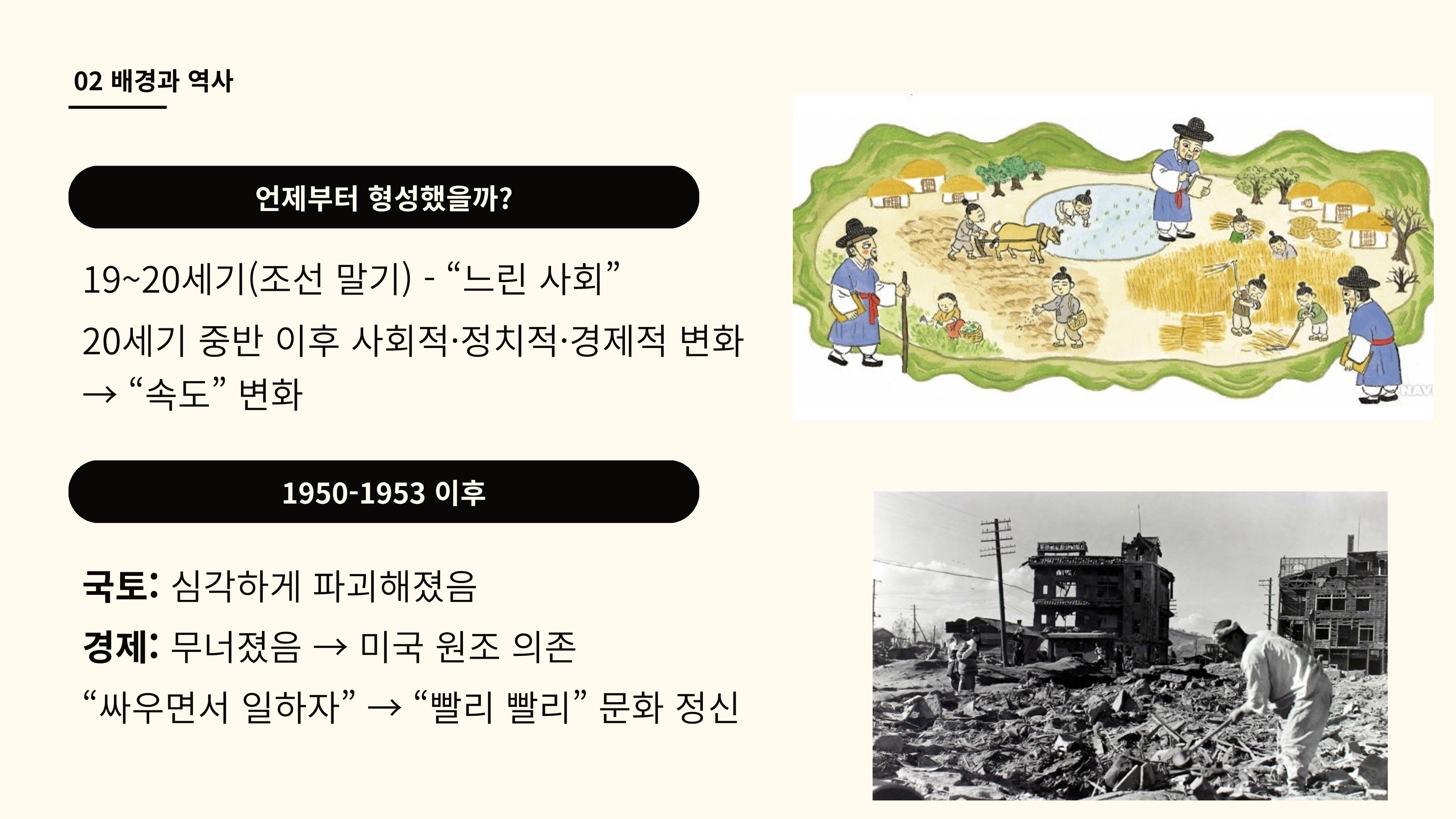 02 배경과 역사

언제부터 형성했을까?

19~20세기(조선 말기) - “느린 사회”

20세기 중반 이후 사회적·정치적·경제적 변화
→ “속도” 변화

1950-1953 이후

국토: 심각하게 파괴해졌음

경제: 무너졌음 → 미국 원조 의존

“싸우면서 일하자” → “빨리 빨리” 문화 정신

NAV